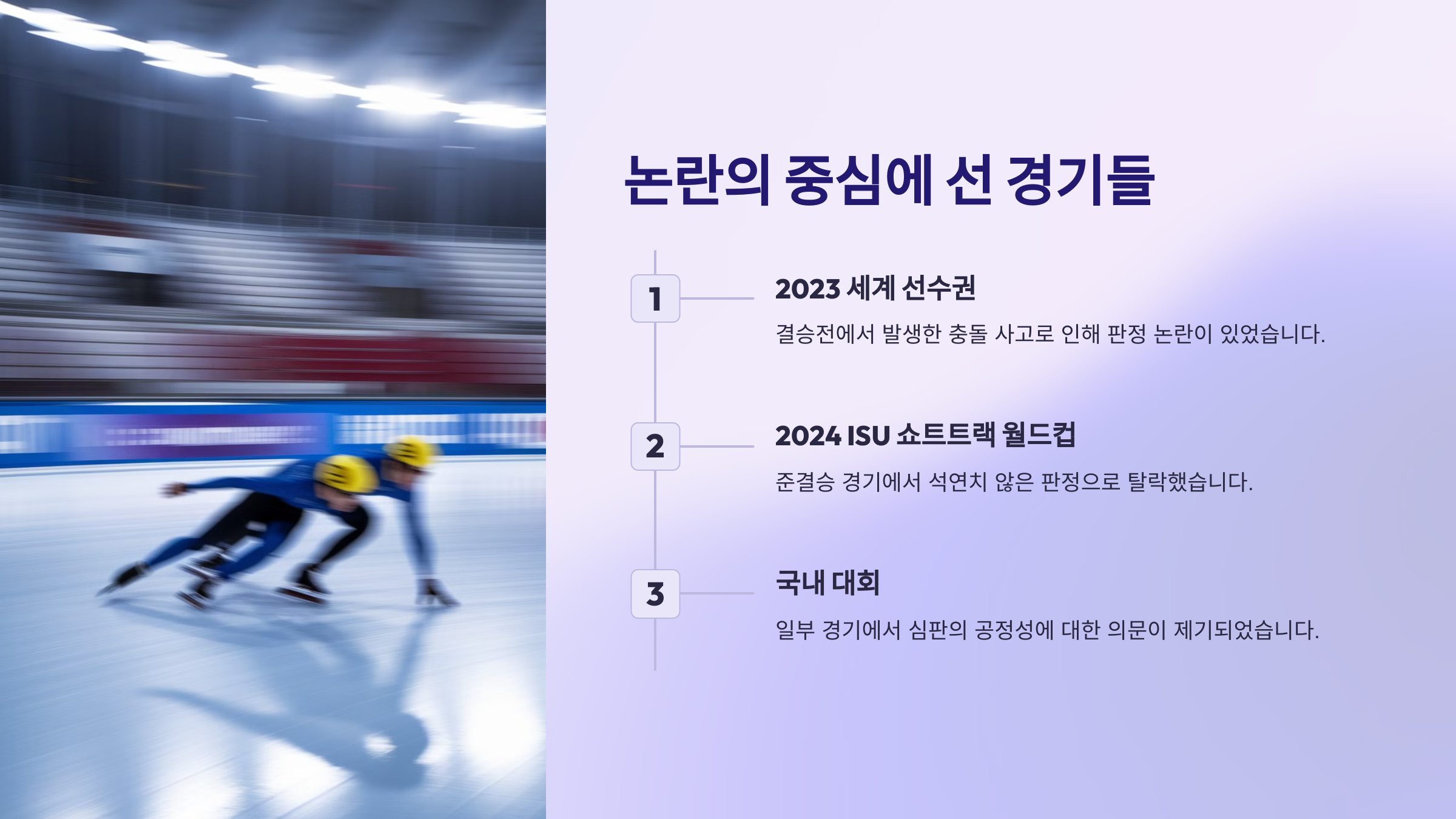 논란의 중심에 선 경기들

1

2023 세계 선수권

결승전에서 발생한 충돌 사고로 인해 판정 논란이 있었습니다.

2

2024 ISU 쇼트트랙 월드컵

준결승 경기에서 석연치 않은 판정으로 탈락했습니다.

3

국내 대회

일부 경기에서 심판의 공정성에 대한 의문이 제기되었습니다.